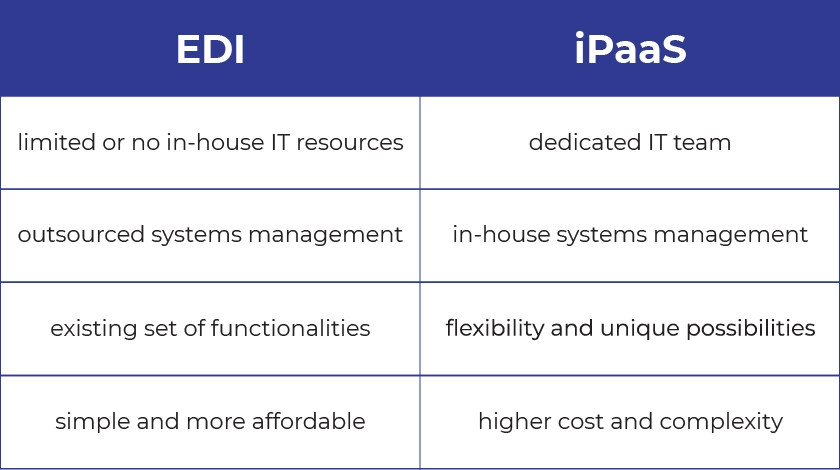 | EDI | iPaaS |
|---|---|
| limited or no in-house IT resources | dedicated IT team |
| outsourced systems management | in-house systems management |
| existing set of functionalities | flexibility and unique possibilities |
| simple and more affordable | higher cost and complexity |